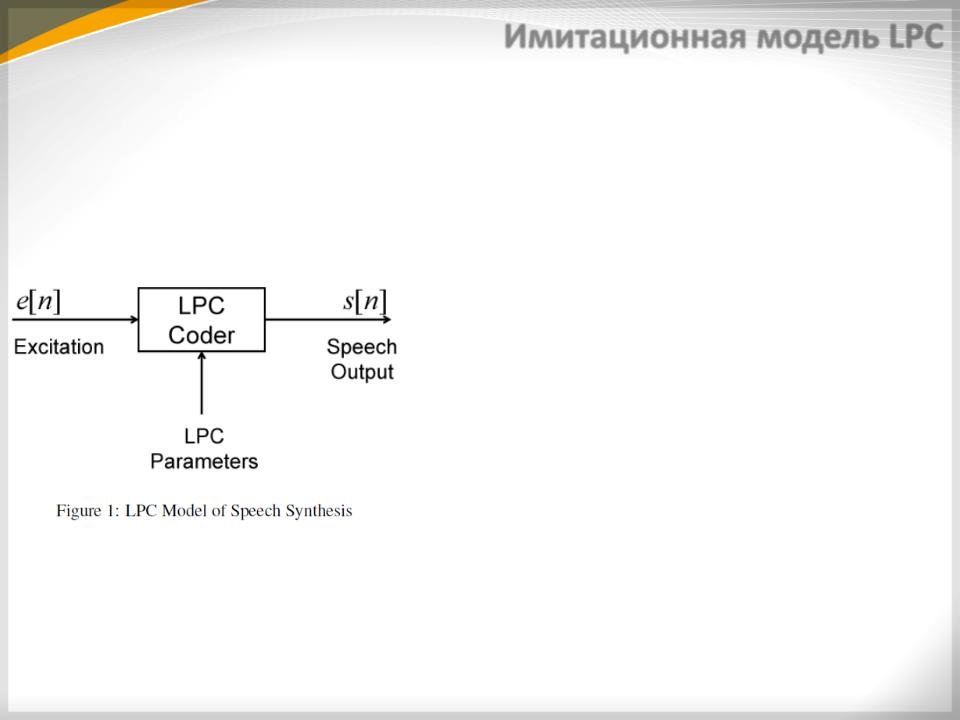 Имитационная модель LPC

$e[n]$

Excitation

LPC Coder

$s[n]$

Speech Output

LPC Parameters

Figure 1: LPC Model of Speech Synthesis